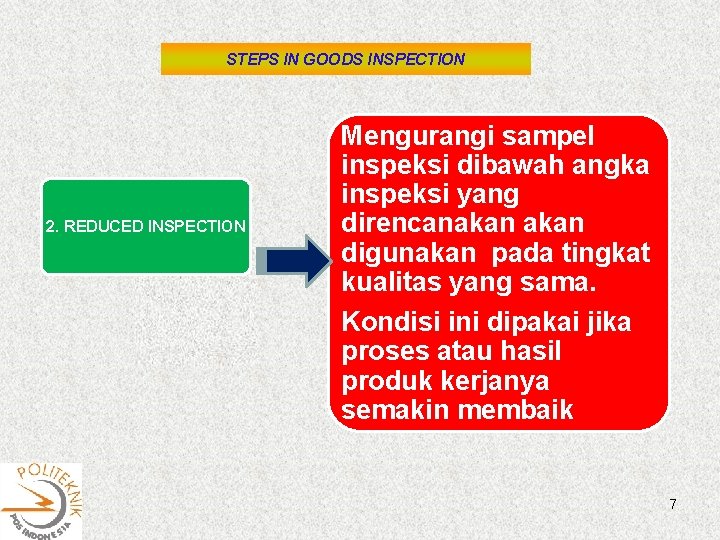 STEPS IN GOODS INSPECTION

2. REDUCED INSPECTION

Mengurangi sampel inspeksi dibawah angka inspeksi yang direncanakan akan digunakan pada tingkat kualitas yang sama.

Kondisi ini dipakai jika proses atau hasil produk kerjanya semakin membaik

POLITEKNIK POS INDONESIA

7